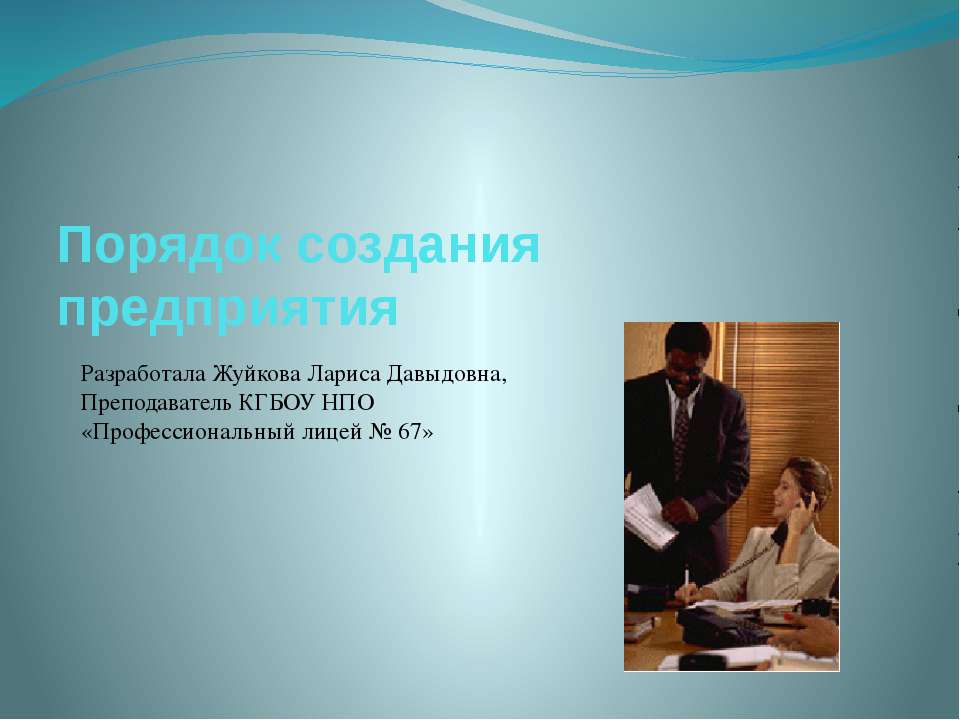 Порядок создания предприятия

Разработала Жуйкова Лариса Давыдовна, Преподаватель КГБОУ НПО «Профессиональный лицей № 67»